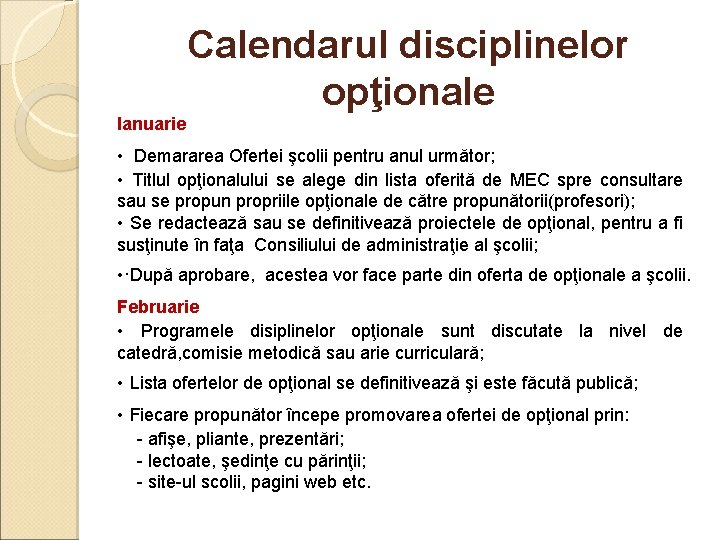 Calendarul disciplinelor opţionale

Ianuarie

• Demararea Ofertei şcolii pentru anul următor;

• Titlul opţionalului se alege din lista oferită de MEC spre consultare sau se propun propriile opţionale de către propunătorii(profesori);

• Se redactează sau se definitivează proiectele de opţional, pentru a fi susţinute în faţa Consiliului de administraţie al şcolii;

•·După aprobare, acestea vor face parte din oferta de opţionale a şcolii.

Februarie

• Programele disiplinelor opţionale sunt discutate la nivel de catedră,comisie metodică sau arie curriculară;

• Lista ofertelor de opţional se definitivează şi este făcută publică;

• Fiecare propunător începe promovarea ofertei de opţional prin:
- afişe, pliante, prezentări;
- lectoate, şedinţe cu părinţii;
- site-ul scolii, pagini web etc.